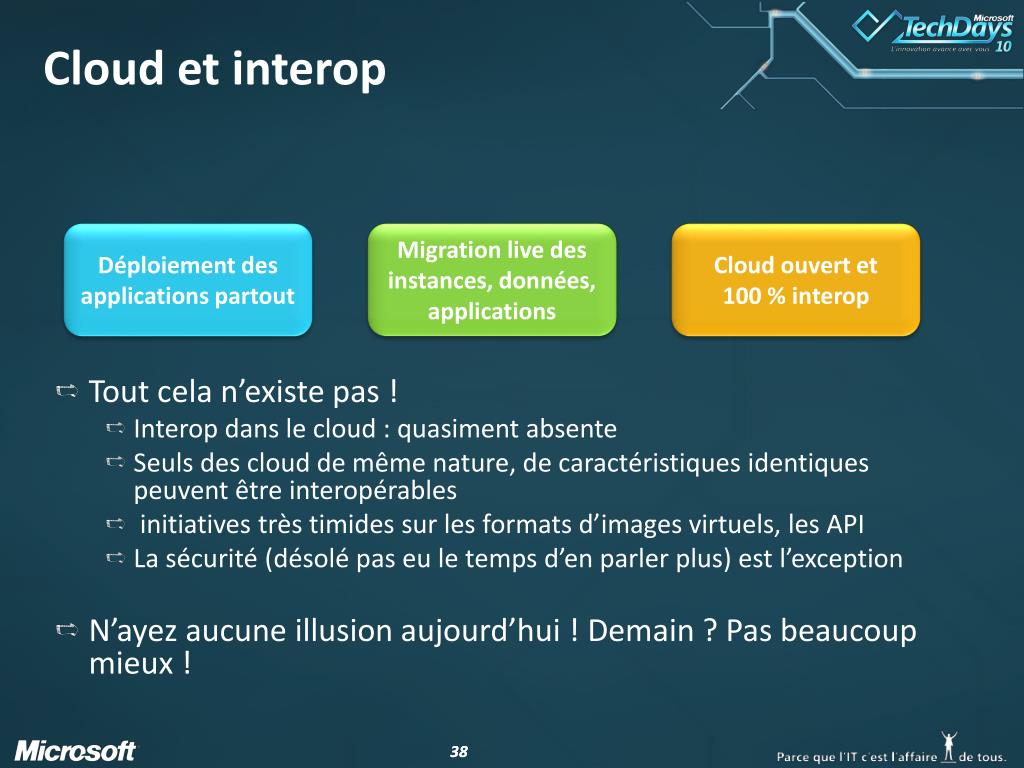 Microsoft TechDays 10
L'innovation avance avec vous

Cloud et interop

Déploiement des applications partout

Migration live des instances, données, applications

Cloud ouvert et 100 % interop

Tout cela n'existe pas !

Interop dans le cloud : quasiment absente

Seuls des cloud de même nature, de caractéristiques identiques peuvent être interopérables

initiatives très timides sur les formats d'images virtuels, les API

La sécurité (désolé pas eu le temps d'en parler plus) est l'exception

N'ayez aucune illusion aujourd'hui ! Demain ? Pas beaucoup mieux !

Microsoft

38

Parce que l'IT c'est l'affaire de tous.